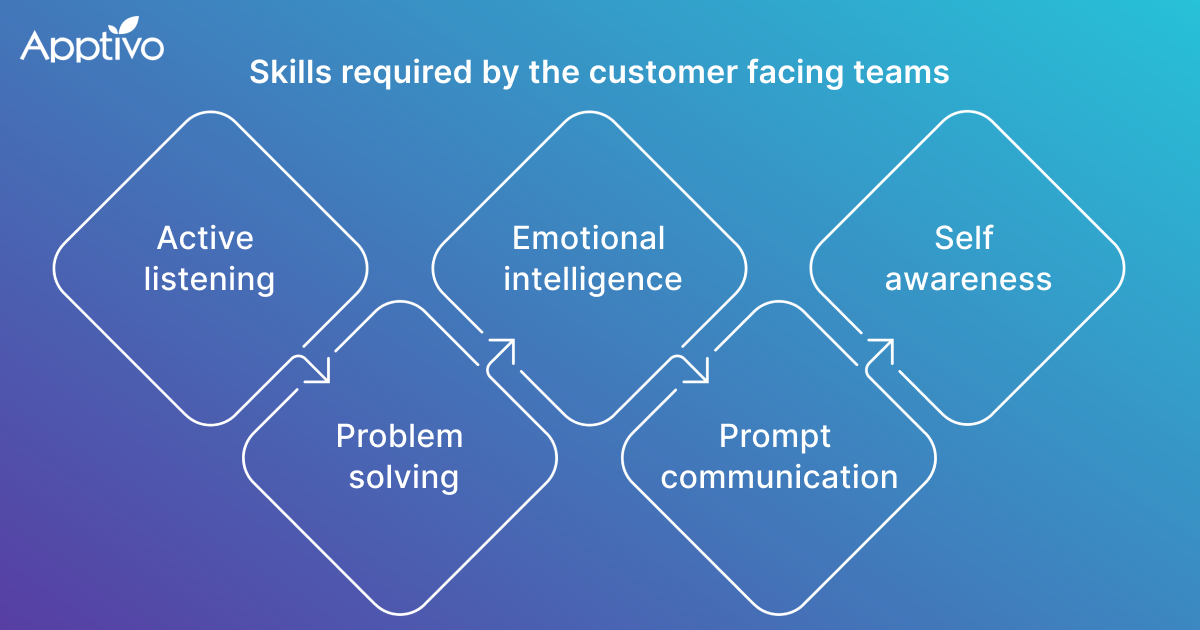 Apptivo

Skills required by the customer facing teams

Active listening

Problem solving

Emotional intelligence

Prompt communication

Self awareness